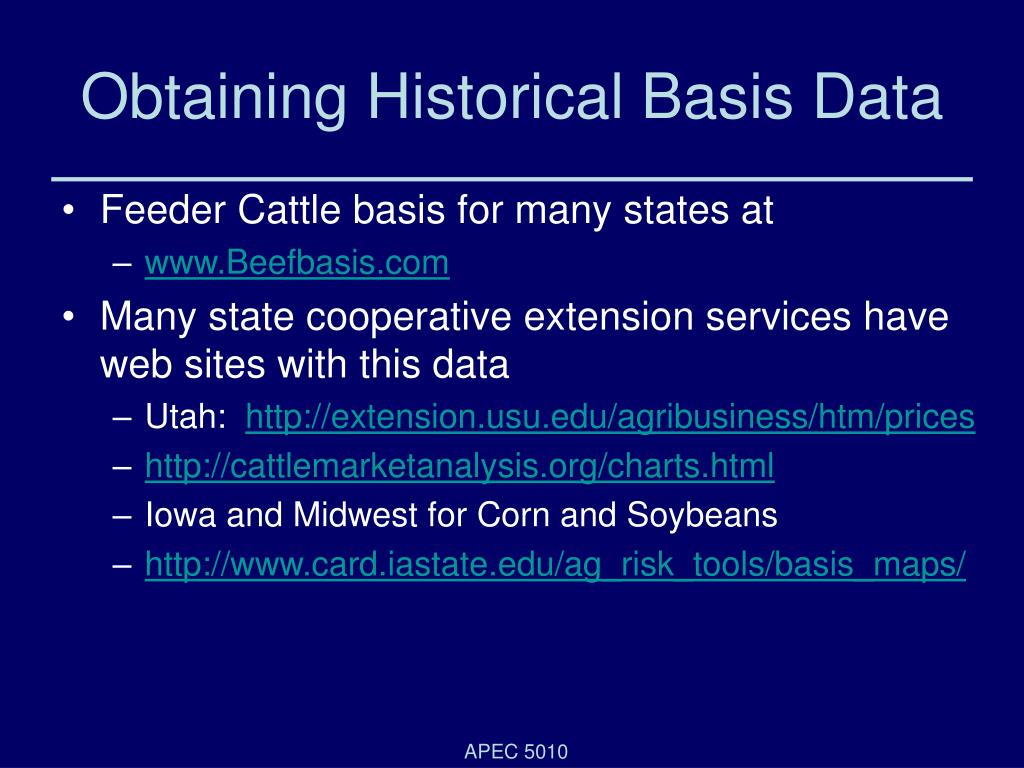 Obtaining Historical Basis Data

• Feeder Cattle basis for many states at
– www.Beefbasis.com
• Many state cooperative extension services have web sites with this data
– Utah: http://extension.usu.edu/agribusiness/htm/prices
– http://cattlemarketanalysis.org/charts.html
– Iowa and Midwest for Corn and Soybeans
– http://www.card.iastate.edu/ag_risk_tools/basis_maps/

APEC 5010